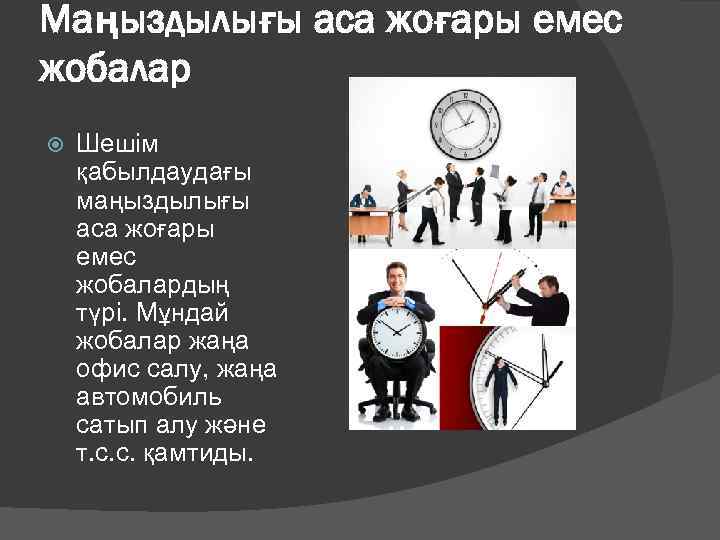 Маңыздылығы аса жоғары емес жобалар

Шешім қабылдаудағы маңыздылығы аса жоғары емес жобалардың түрі. Мұндай жобалар жаңа офис салу, жаңа автомобиль сатып алу және т.с.с. қамтиды.